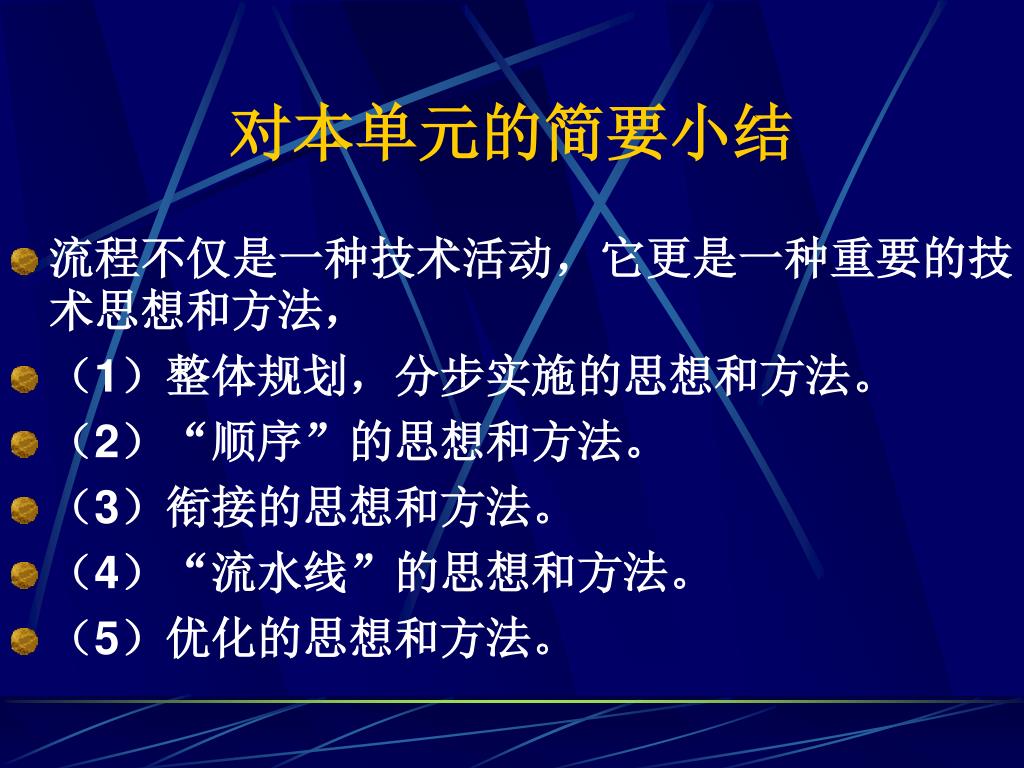 对本单元的简要小结

流程不仅是一种技术活动，它更是一种重要的技术思想和方法，

（1）整体规划，分步实施的思想和方法。

（2）“顺序”的思想和方法。

（3）衔接的思想和方法。

（4）“流水线”的思想和方法。

（5）优化的思想和方法。